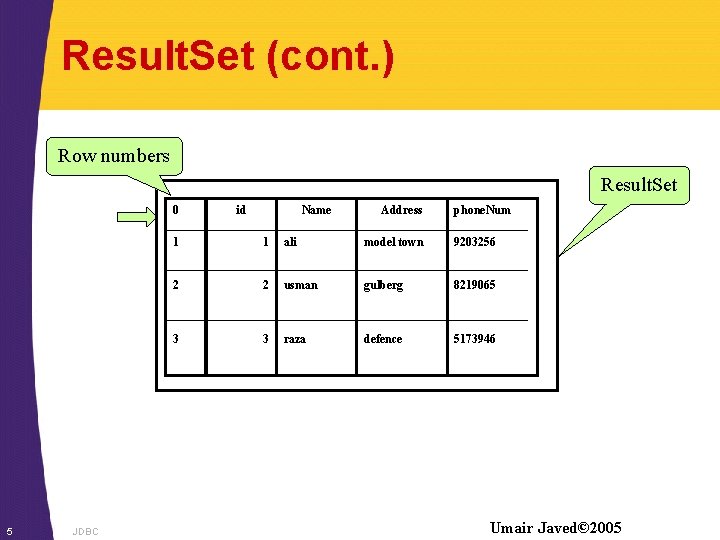 ResultSet (cont.)

Row numbers

ResultSet

| 0 | id | Name | Address | phoneNum |
|---|---|---|---|---|
| 1 | 1 | ali | model town | 9203256 |
| 2 | 2 | usman | gulberg | 8219065 |
| 3 | 3 | raza | defence | 5173946 |

5 JDBC

Umair Javed©2005